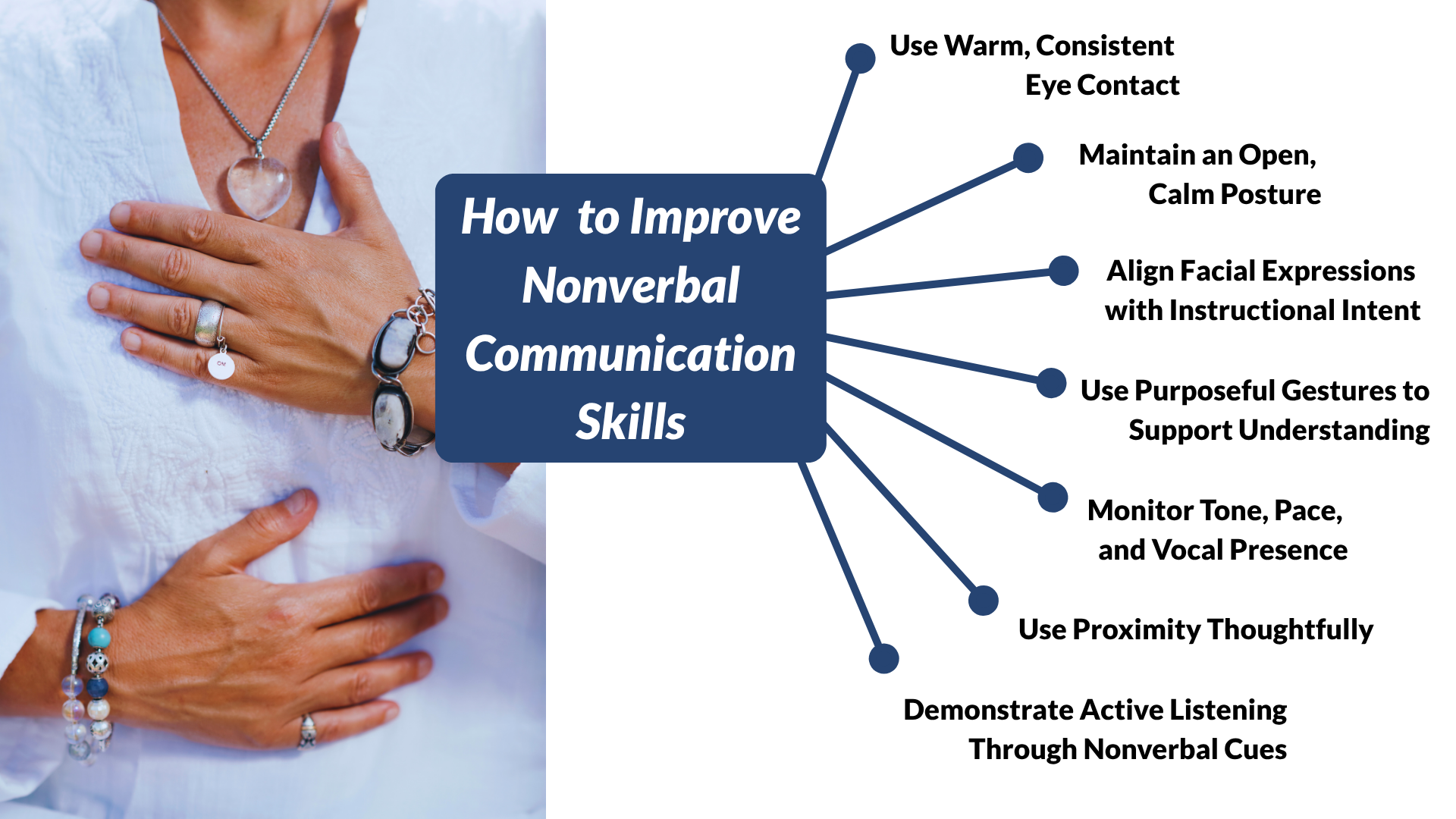 How to Improve Nonverbal Communication Skills

Use Warm, Consistent Eye Contact

Maintain an Open, Calm Posture

Align Facial Expressions with Instructional Intent

Use Purposeful Gestures to Support Understanding

Monitor Tone, Pace, and Vocal Presence

Use Proximity Thoughtfully

Demonstrate Active Listening Through Nonverbal Cues